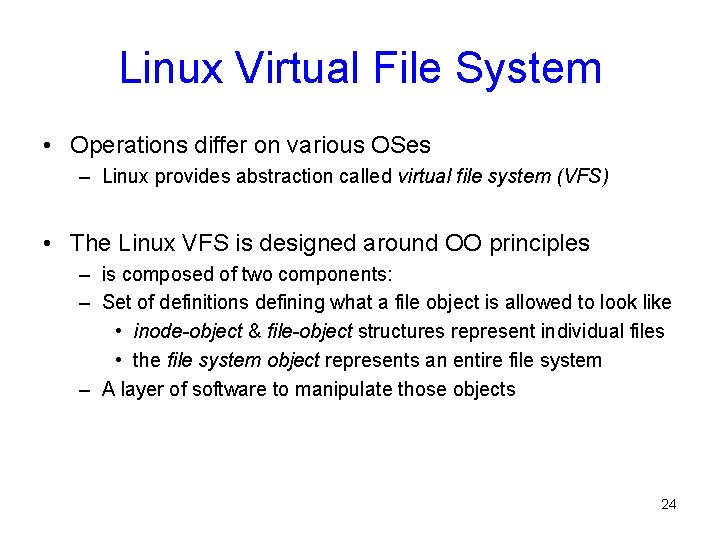 Linux Virtual File System

• Operations differ on various OSes
– Linux provides abstraction called virtual file system (VFS)

• The Linux VFS is designed around OO principles
– is composed of two components:
– Set of definitions defining what a file object is allowed to look like
• inode-object & file-object structures represent individual files
• the file system object represents an entire file system
– A layer of software to manipulate those objects

24